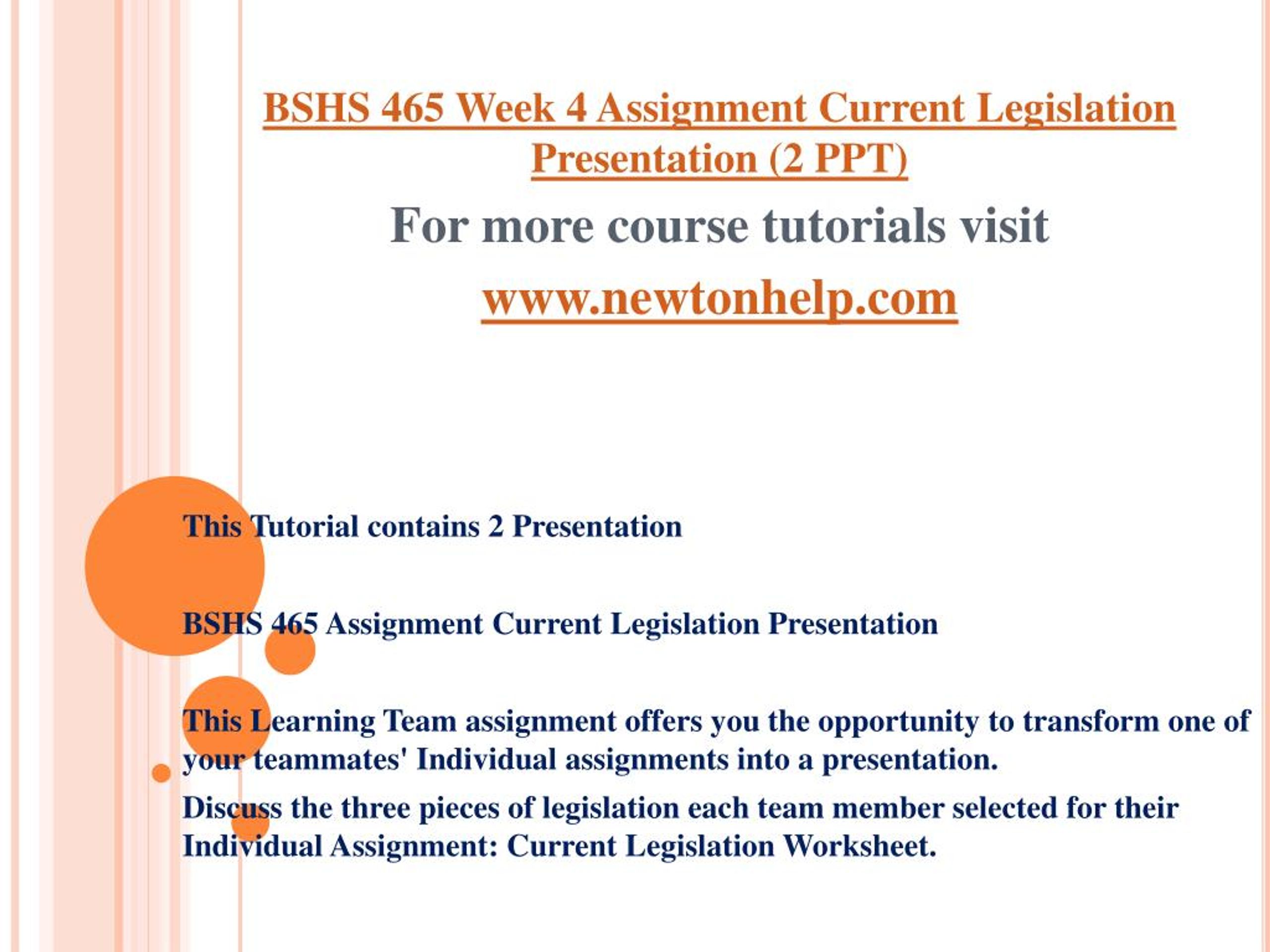 BSHS 465 Week 4 Assignment Current Legislation Presentation (2 PPT)

For more course tutorials visit

www.newtonhelp.com

This Tutorial contains 2 Presentation

BSHS 465 Assignment Current Legislation Presentation

This Learning Team assignment offers you the opportunity to transform one of your teammates' Individual assignments into a presentation.

Discuss the three pieces of legislation each team member selected for their Individual Assignment: Current Legislation Worksheet.